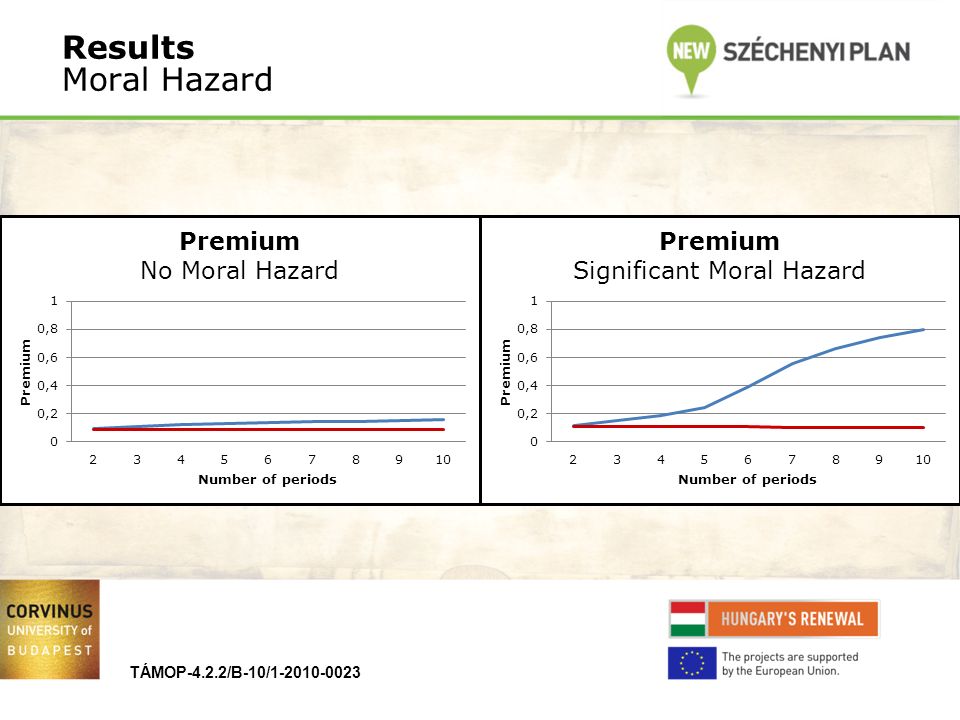 Results
Moral Hazard

NEW SZÉCHENYI PLAN

Premium
No Moral Hazard

Premium

1
0,8
0,6
0,4
0,2
0

2 3 4 5 6 7 8 9 10
Number of periods

Premium
Significant Moral Hazard

Premium

1
0,8
0,6
0,4
0,2
0

2 3 4 5 6 7 8 9 10
Number of periods

CORVINUS UNIVERSITY of BUDAPEST

TÁMOP-4.2.2/B-10/1-2010-0023

HUNGARY'S RENEWAL

The projects are supported by the European Union.